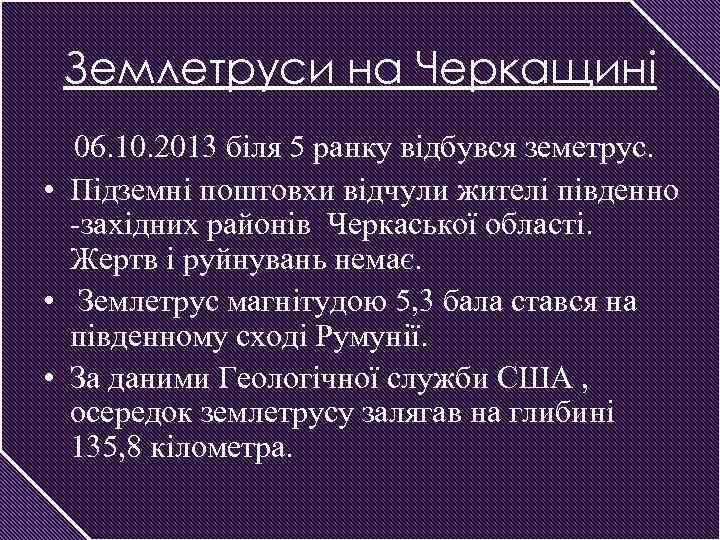 Землетруси на Черкащині

06.10.2013 біля 5 ранку відбувся земетрус.

• Підземні поштовхи відчули жителі південно -західних районів Черкаської області. Жертв і руйнувань немає.
• Землетрус магнітудою 5,3 бала стався на південному сході Румунії.
• За даними Геологічної служби США , осередок землетрусу залягав на глибині 135,8 кілометра.